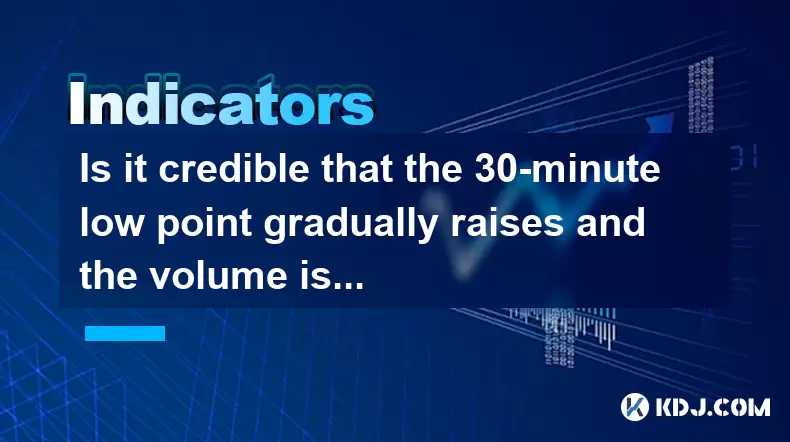 Indicators

Is it credible that the 30-minute low point gradually raises and the volume is...

KDJ.COM